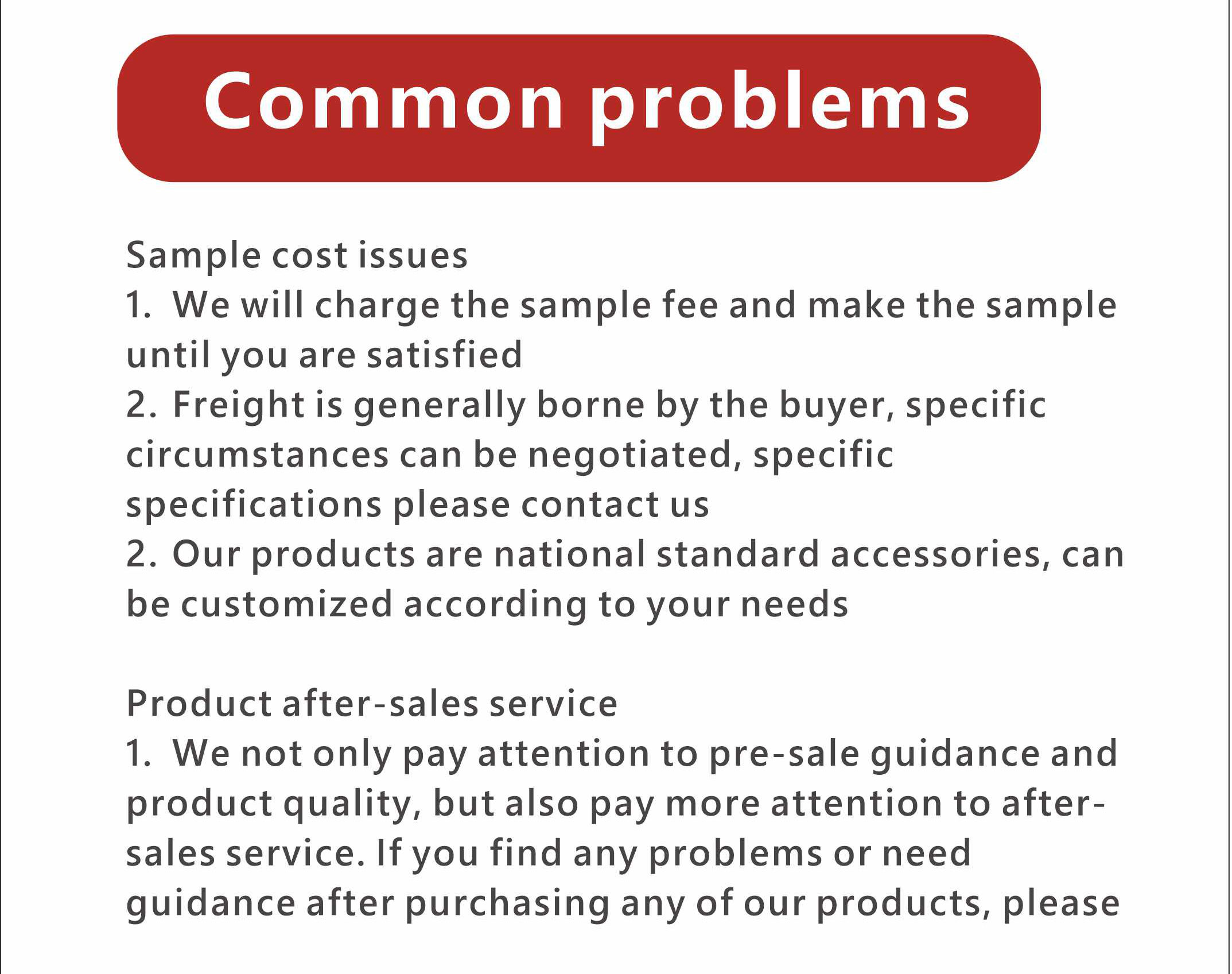 Common problems

Sample cost issues
1. We will charge the sample fee and make the sample until you are satisfied
2. Freight is generally borne by the buyer, specific circumstances can be negotiated, specific specifications please contact us
2. Our products are national standard accessories, can be customized according to your needs

Product after-sales service
1. We not only pay attention to pre-sale guidance and product quality, but also pay more attention to after-sales service. If you find any problems or need guidance after purchasing any of our products, please